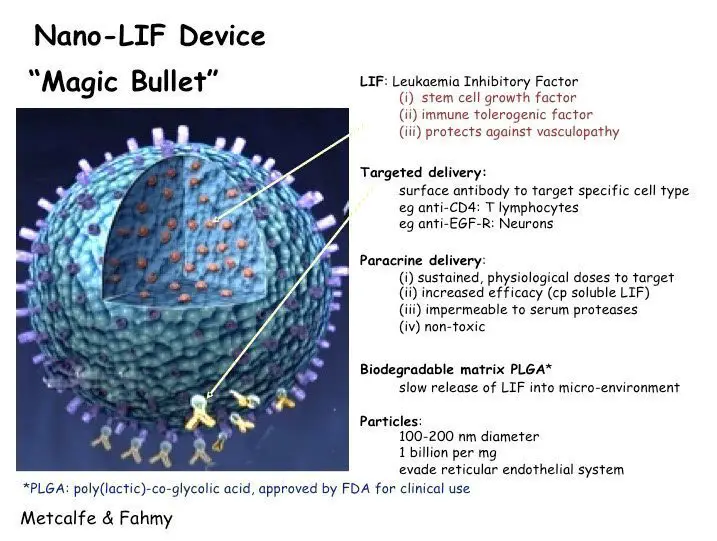 Nano-LIF Device
"Magic Bullet"

LIF: Leukaemia Inhibitory Factor
(i) stem cell growth factor
(ii) immune tolerogenic factor
(iii) protects against vasculopathy

Targeted delivery:
surface antibody to target specific cell type
eg anti-CD4: T lymphocytes
eg anti-EGF-R: Neurons

Paracrine delivery:
(i) sustained, physiological doses to target
(ii) increased efficacy (cp soluble LIF)
(iii) impermeable to serum proteases
(iv) non-toxic

Biodegradable matrix PLGA*
slow release of LIF into micro-environment

Particles:
100-200 nm diameter
1 billion per mg
evade reticular endothelial system

*PLGA: poly(lactic)-co-glycolic acid, approved by FDA for clinical use

Metcalfe & Fahmy